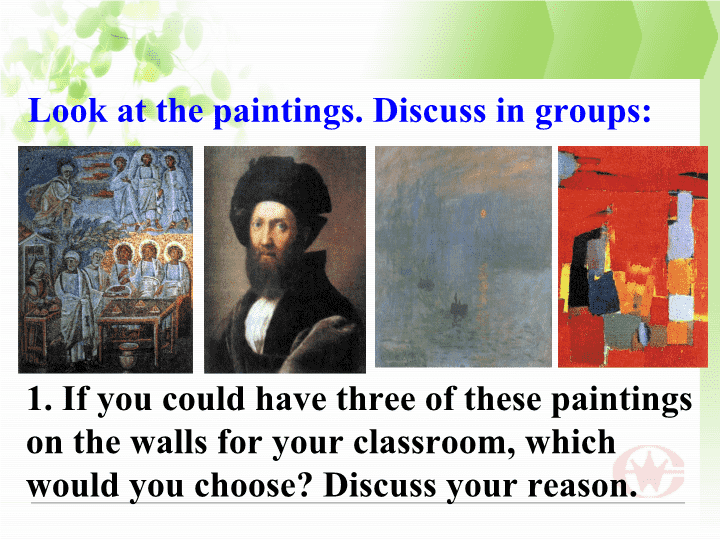 Look at the paintings. Discuss in groups:

1. If you could have three of these paintings on the walls for your classroom, which would you choose? Discuss your reason.